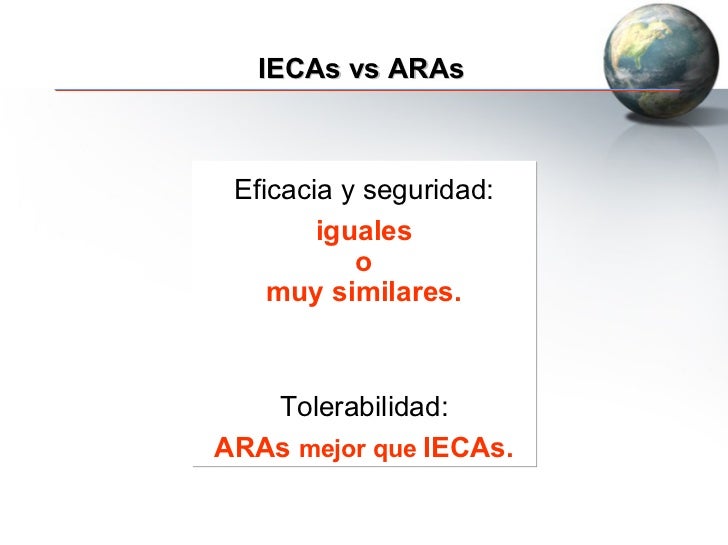 IECAs vs ARAs

Eficacia y seguridad:

iguales
o
muy similares.

Tolerabilidad:

ARAs mejor que IECAs.